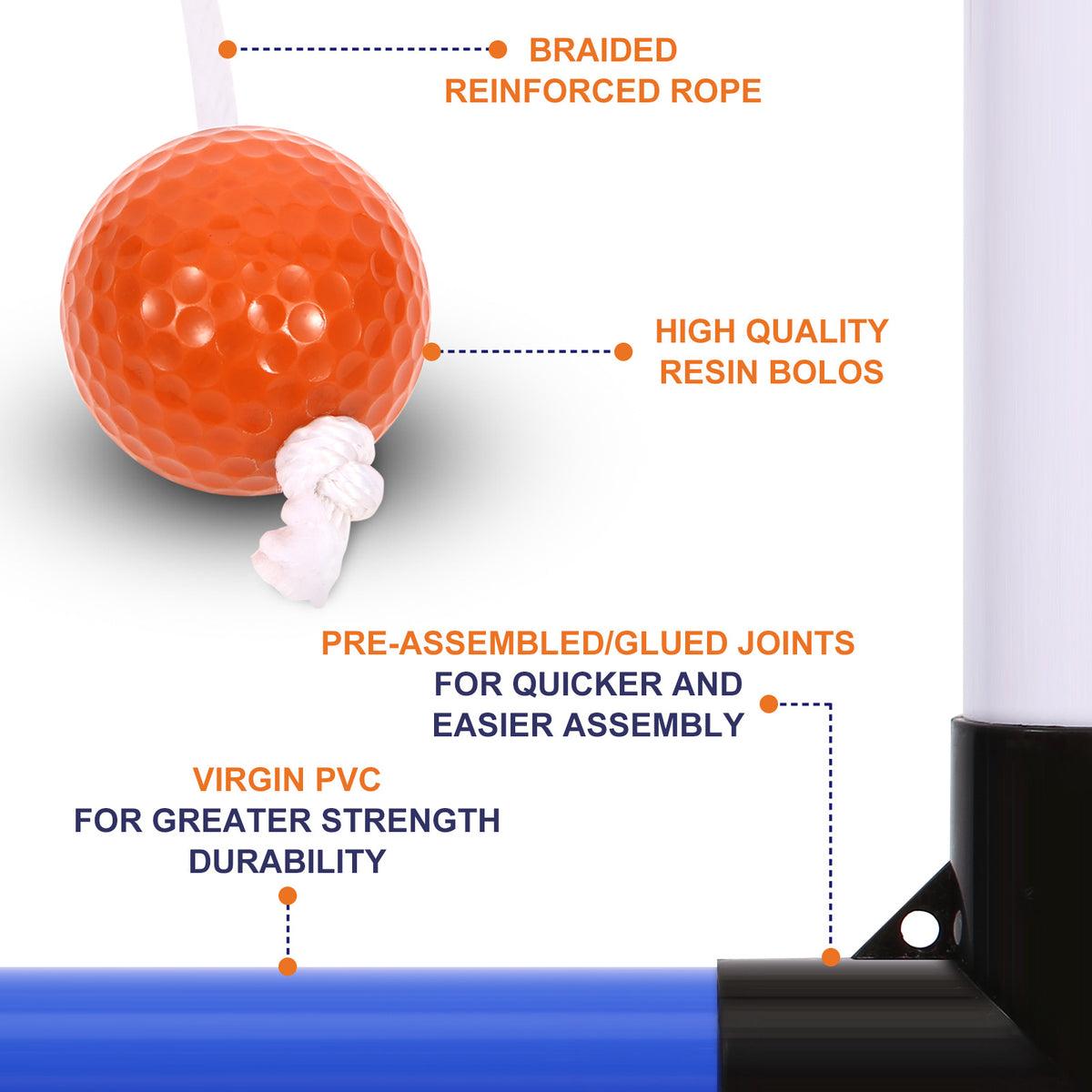 BRAIDED
REINFORCED ROPE

HIGH QUALITY
RESIN BOLOS

PRE-ASSEMBLED/GLUED JOINTS
FOR QUICKER AND
EASIER ASSEMBLY

VIRGIN PVC
FOR GREATER STRENGTH
DURABILITY